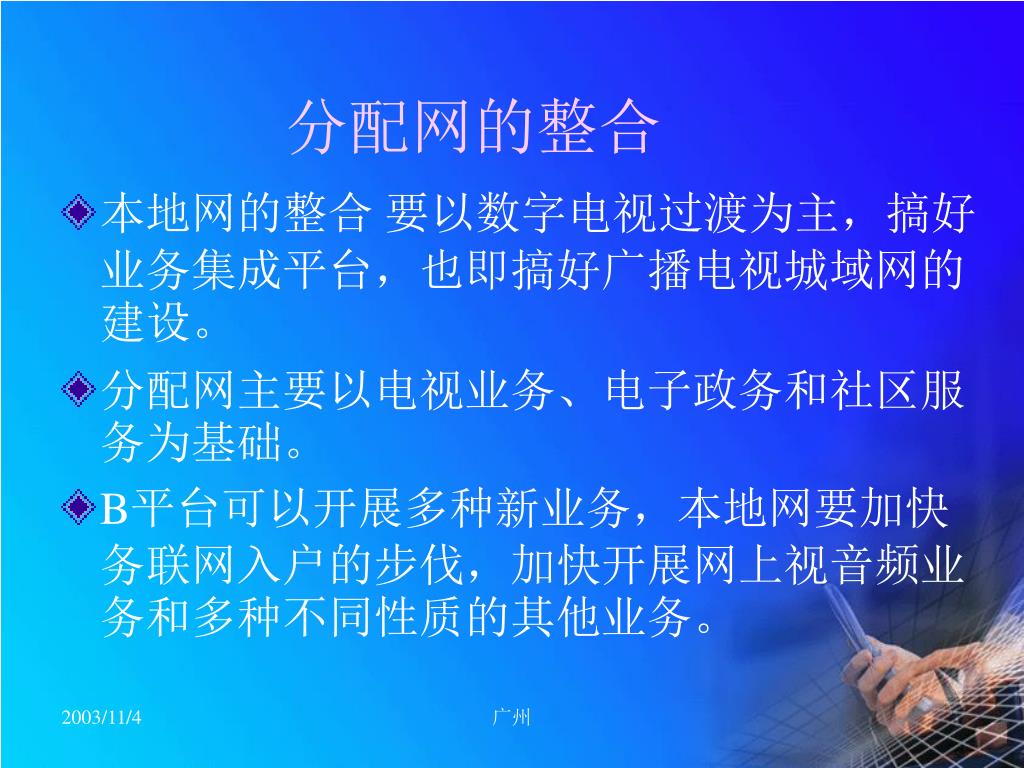 分配网的整合

本地网的整合 要以数字电视过渡为主，搞好业务集成平台，也即搞好广播电视城域网的建设。

分配网主要以电视业务、电子政务和社区服务为基础。

B平台可以开展多种新业务，本地网要加快务联网入户的步伐，加快开展网上视音频业务和多种不同性质的其他业务。

2003/11/4

广州